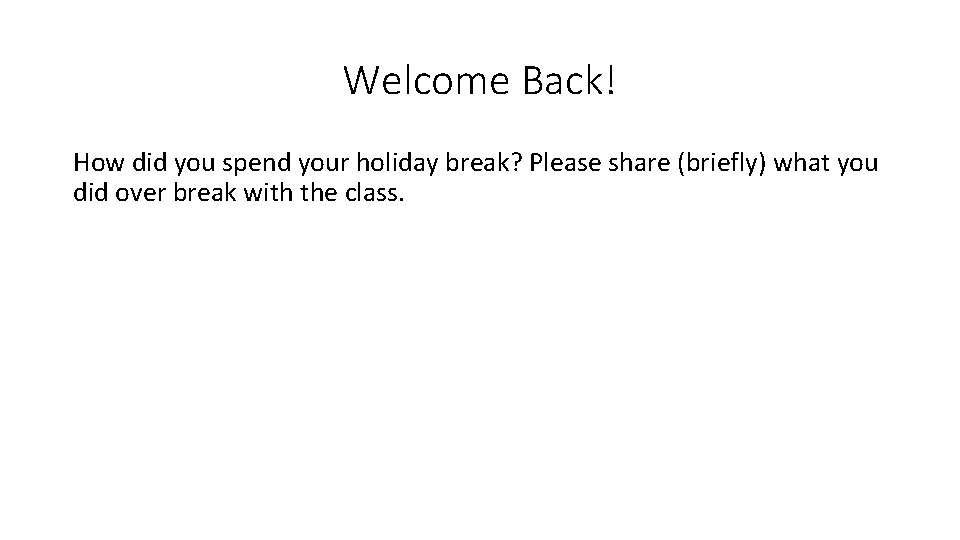 Welcome Back!

How did you spend your holiday break? Please share (briefly) what you did over break with the class.